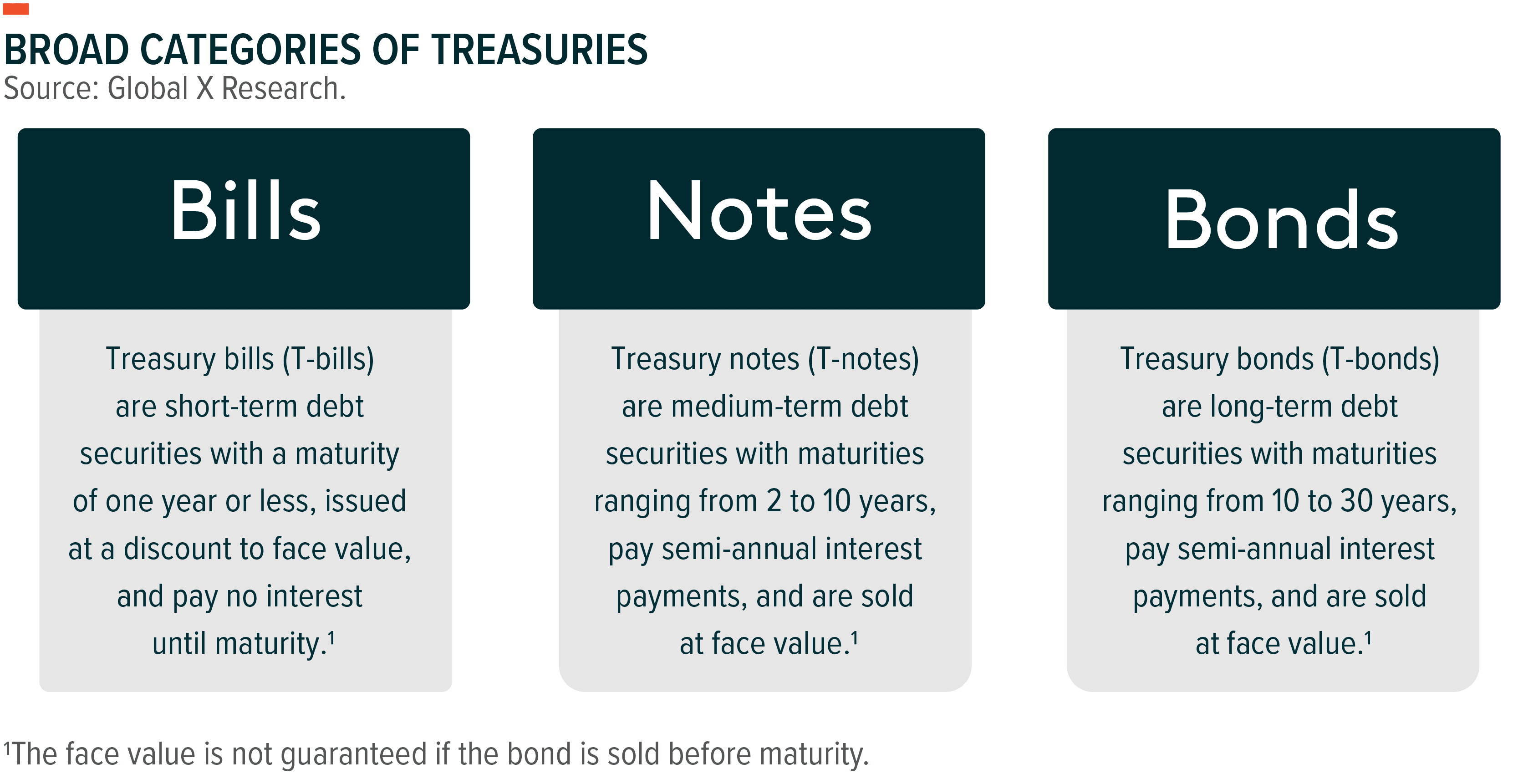 BROAD CATEGORIES OF TREASURIES
Source: Global X Research.

Bills

Treasury bills (T-bills) are short-term debt securities with a maturity of one year or less, issued at a discount to face value, and pay no interest until maturity.$^1$

Notes

Treasury notes (T-notes) are medium-term debt securities with maturities ranging from 2 to 10 years, pay semi-annual interest payments, and are sold at face value.$^1$

Bonds

Treasury bonds (T-bonds) are long-term debt securities with maturities ranging from 10 to 30 years, pay semi-annual interest payments, and are sold at face value.$^1$

$^1$The face value is not guaranteed if the bond is sold before maturity.